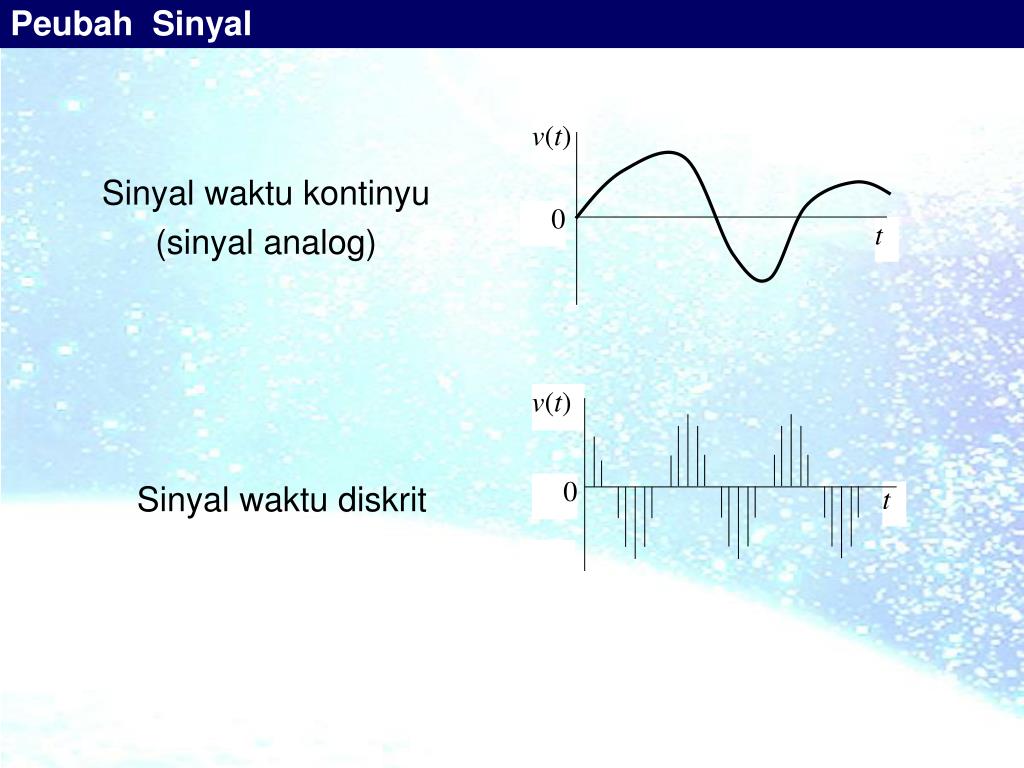 Peubah Sinyal

Sinyal waktu kontinyu (sinyal analog)

$v(t)$
0
$t$

Sinyal waktu diskrit

$v(t)$
0
$t$